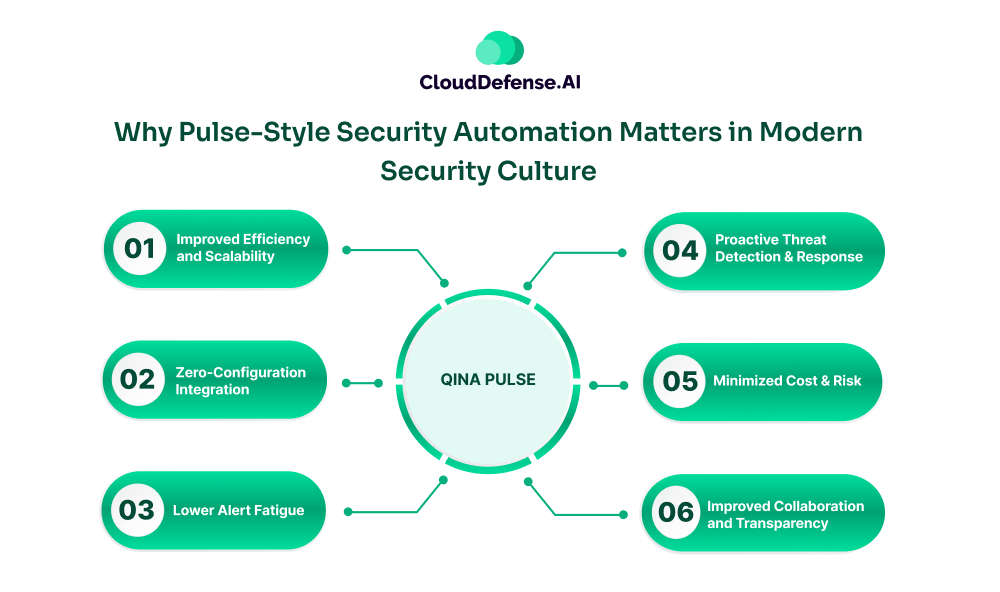 CloudDefense.AI

Why Pulse-Style Security Automation Matters in Modern Security Culture

01 Improved Efficiency and Scalability

02 Zero-Configuration Integration

03 Lower Alert Fatigue

QINA PULSE

04 Proactive Threat Detection & Response

05 Minimized Cost & Risk

06 Improved Collaboration and Transparency